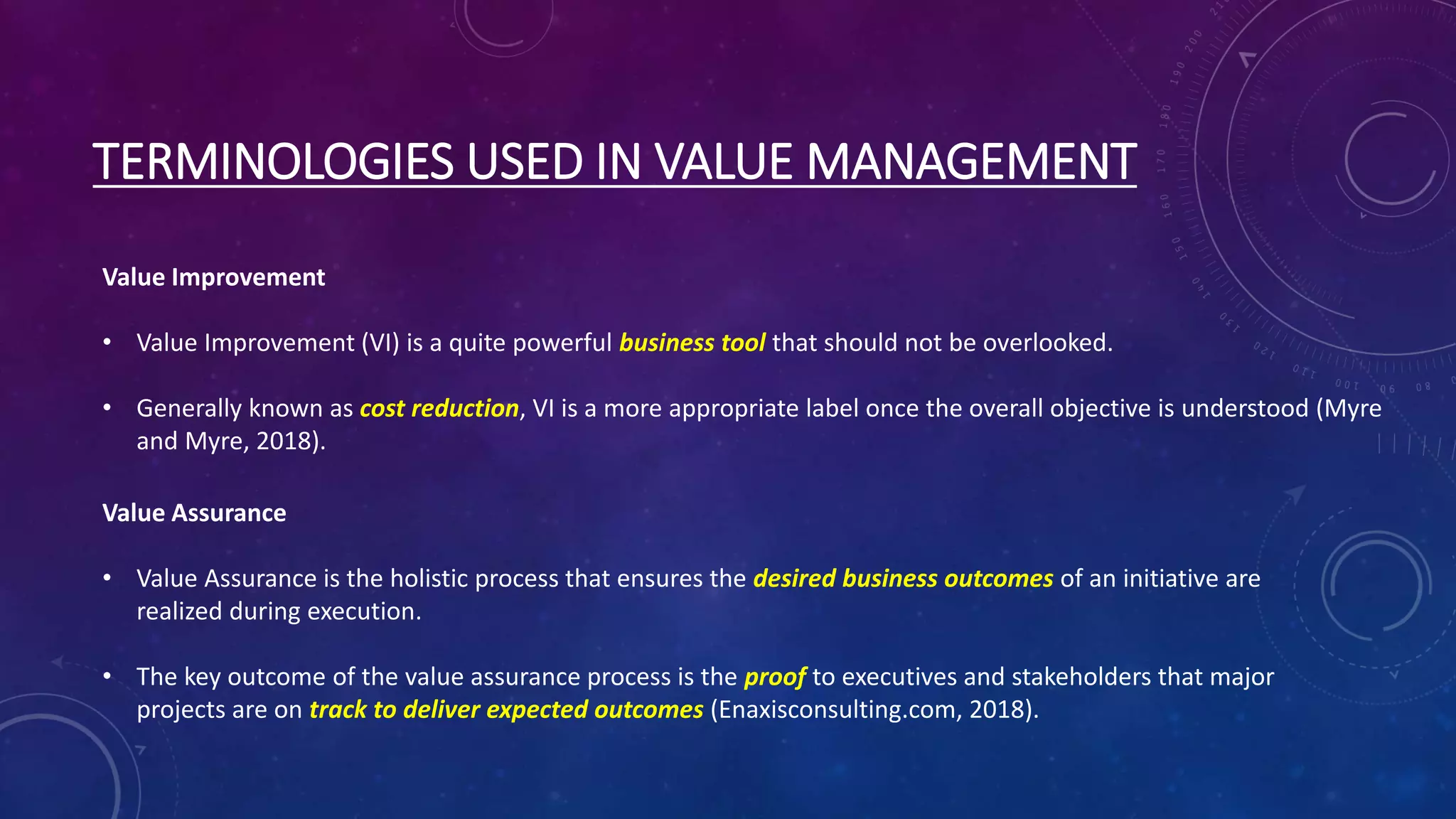 TERMINOLOGIES USED IN VALUE MANAGEMENT

Value Improvement

• Value Improvement (VI) is a quite powerful business tool that should not be overlooked.

• Generally known as cost reduction, VI is a more appropriate label once the overall objective is understood (Myre and Myre, 2018).

Value Assurance

• Value Assurance is the holistic process that ensures the desired business outcomes of an initiative are realized during execution.

• The key outcome of the value assurance process is the proof to executives and stakeholders that major projects are on track to deliver expected outcomes (Enaxisconsulting.com, 2018).